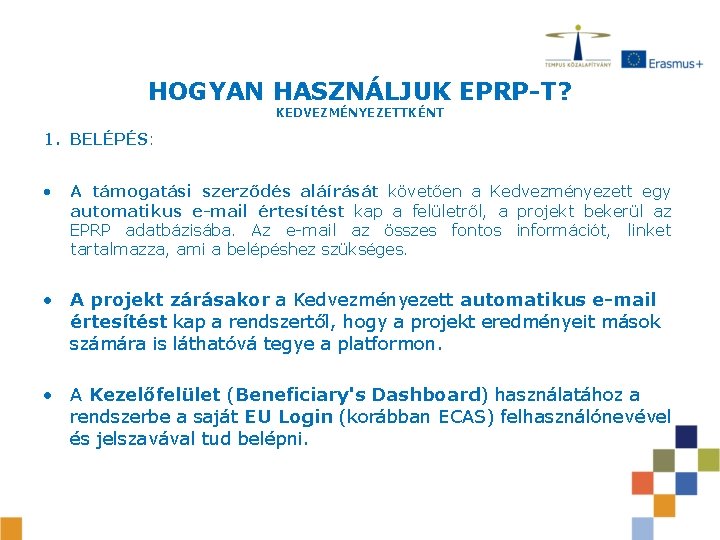 TEMPUS KÖZALAPÍTVÁNY

Erasmus+

HOGYAN HASZNÁLJUK EPRP-T?
KEDVEZMÉNYEZETTKÉNT

1. BELÉPÉS:

• A támogatási szerződés aláírását követően a Kedvezményezett egy automatikus e-mail értesítést kap a felületről, a projekt bekerül az EPRP adatbázisába. Az e-mail az összes fontos információt, linket tartalmazza, ami a belépéshez szükséges.

• A projekt zárásakor a Kedvezményezett automatikus e-mail értesítést kap a rendszertől, hogy a projekt eredményeit mások számára is láthatóvá tegye a platformon.

• A Kezelőfelület (Beneficiary's Dashboard) használatához a rendszerbe a saját EU Login (korábban ECAS) felhasználónevével és jelszavával tud belépni.